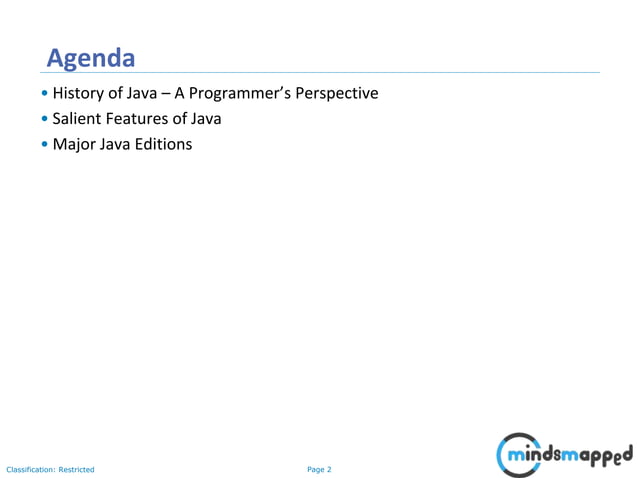 Agenda

• History of Java – A Programmer's Perspective
• Salient Features of Java
• Major Java Editions

Classification: Restricted

Page 2

mindsmapped